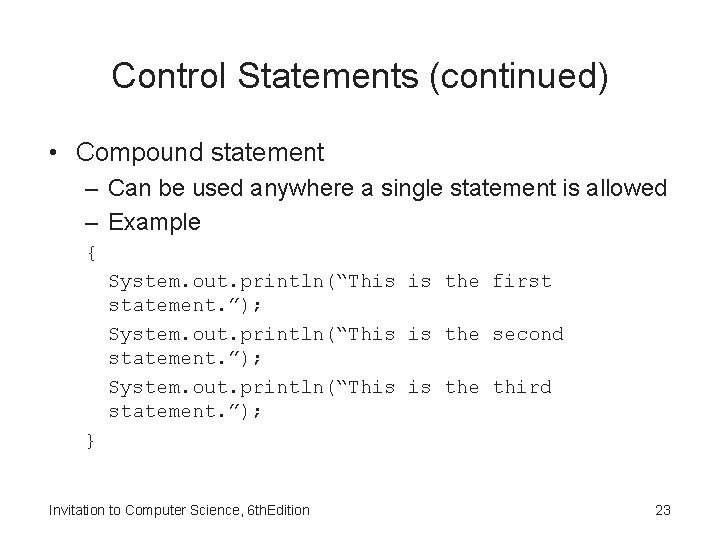 Control Statements (continued)

• Compound statement
– Can be used anywhere a single statement is allowed
– Example
{
System.out.println(“This is the first statement.”);
System.out.println(“This is the second statement.”);
System.out.println(“This is the third statement.”);
}

Invitation to Computer Science, 6thEdition

23